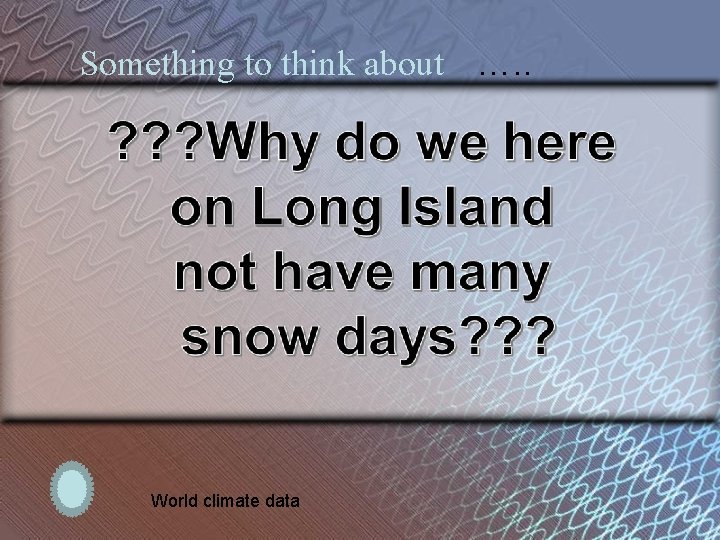 Something to think about …..

???Why do we here on Long Island not have many snow days???

World climate data